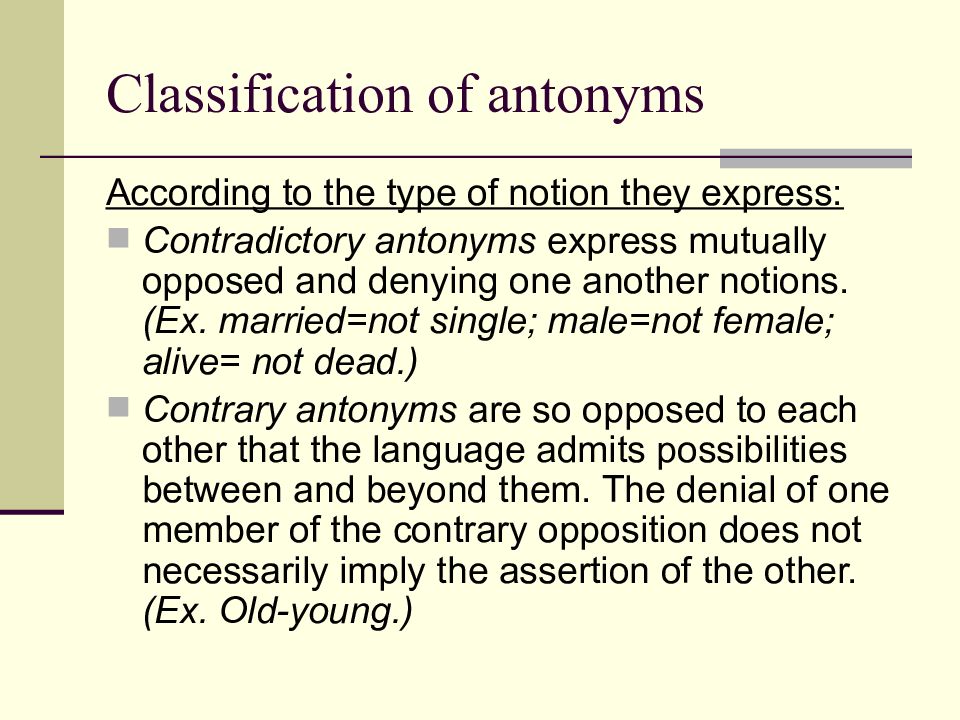 Classification of antonyms

According to the type of notion they express:

Contradictory antonyms express mutually opposed and denying one another notions. (Ex. married=not single; male=not female; alive= not dead.)

Contrary antonyms are so opposed to each other that the language admits possibilities between and beyond them. The denial of one member of the contrary opposition does not necessarily imply the assertion of the other. (Ex. Old-young.)